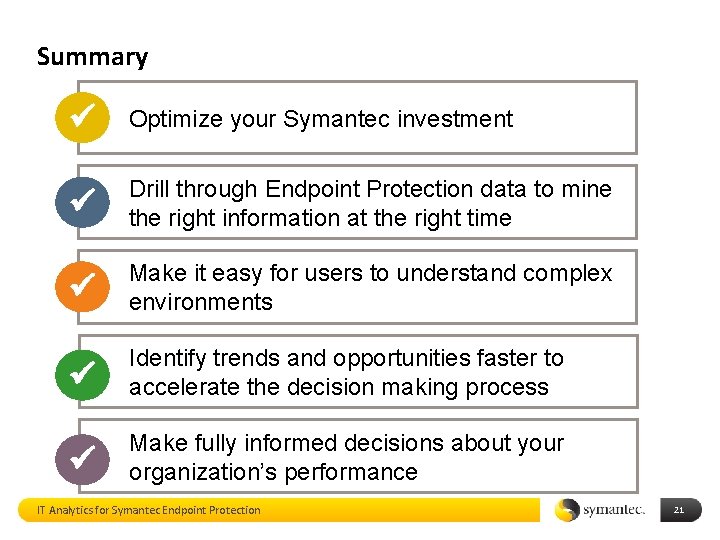 Summary

✓ Optimize your Symantec investment

✓ Drill through Endpoint Protection data to mine the right information at the right time

✓ Make it easy for users to understand complex environments

✓ Identify trends and opportunities faster to accelerate the decision making process

✓ Make fully informed decisions about your organization's performance

IT Analytics for Symantec Endpoint Protection

symantec.

21